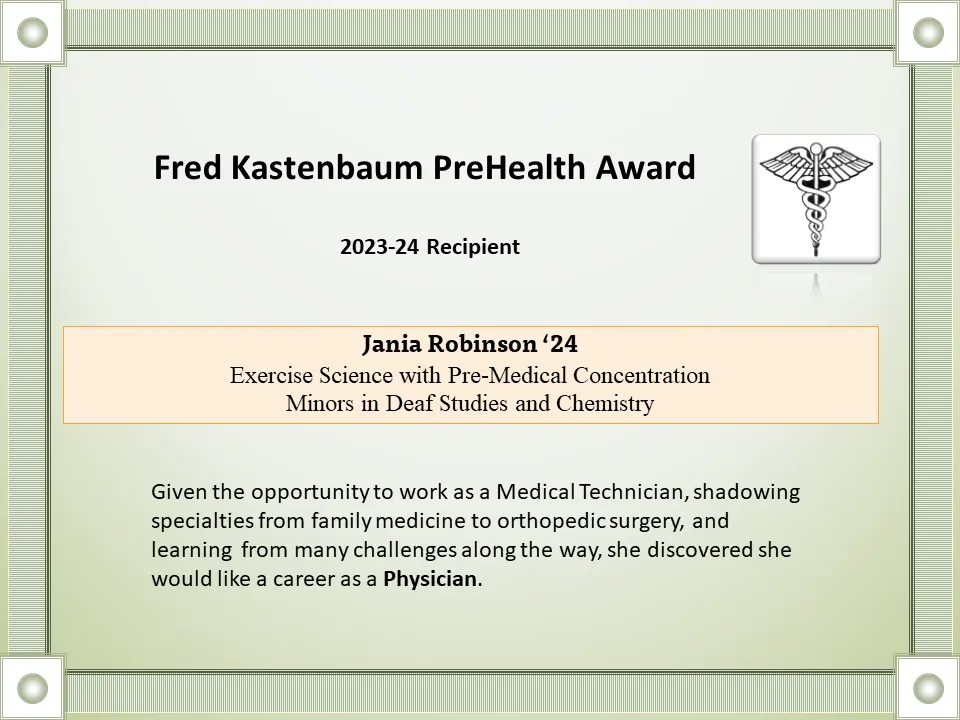 Fred Kastenbaum PreHealth Award

2023-24 Recipient

Jania Robinson ‘24
Exercise Science with Pre-Medical Concentration
Minors in Deaf Studies and Chemistry

Given the opportunity to work as a Medical Technician, shadowing specialties from family medicine to orthopedic surgery, and learning from many challenges along the way, she discovered she would like a career as a Physician.